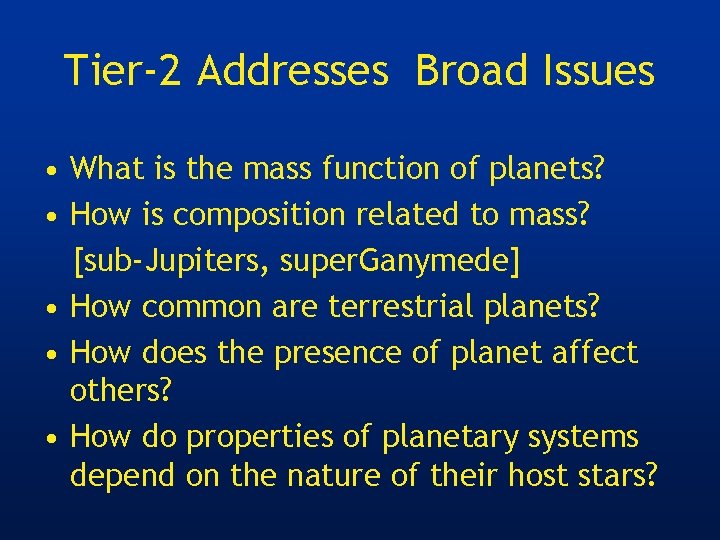 Tier-2 Addresses  Broad Issues

• What is the mass function of planets?
• How is composition related to mass?
[sub-Jupiters, superGanymede]
• How common are terrestrial planets?
• How does the presence of planet affect others?
• How do properties of planetary systems depend on the nature of their host stars?